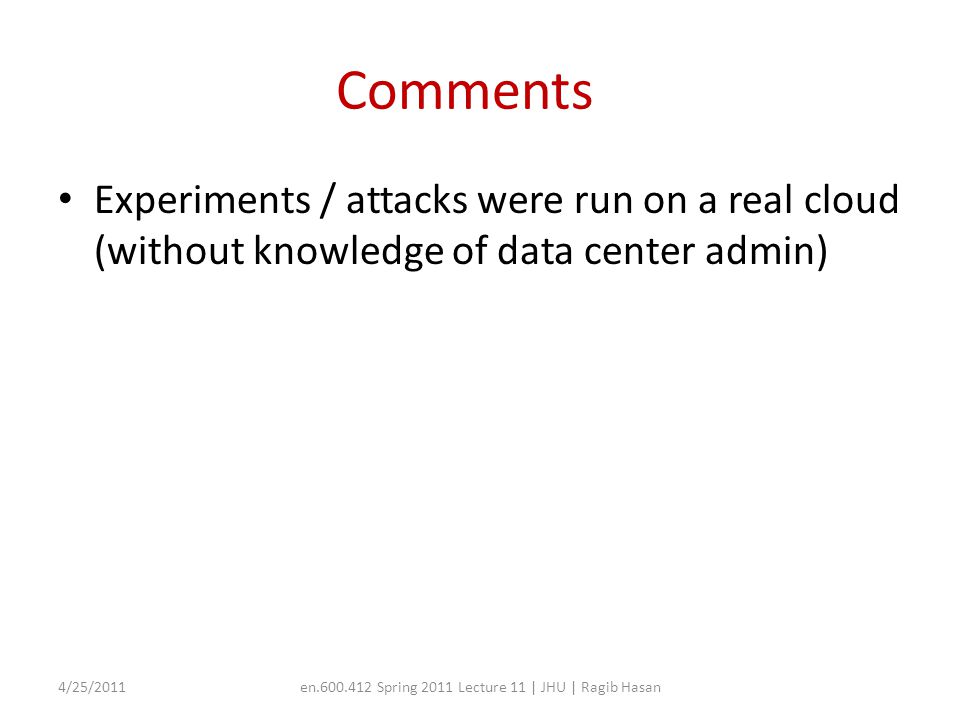 Comments

• Experiments / attacks were run on a real cloud (without knowledge of data center admin)

4/25/2011

en.600.412 Spring 2011 Lecture 11 | JHU | Ragib Hasan